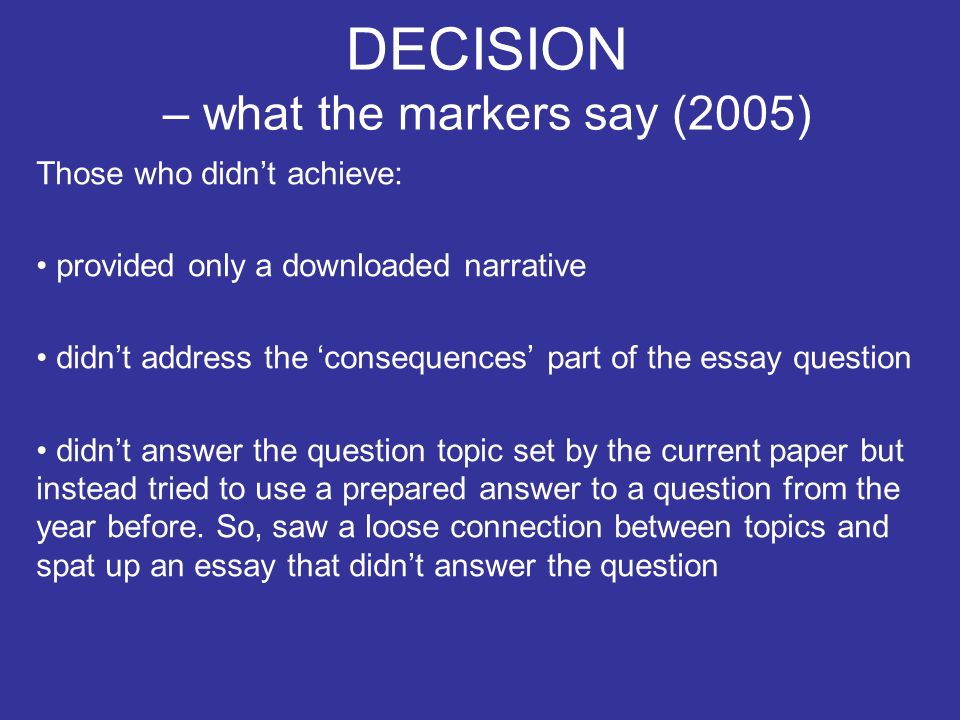 DECISION
– what the markers say (2005)

Those who didn’t achieve:

• provided only a downloaded narrative

• didn’t address the ‘consequences’ part of the essay question

• didn’t answer the question topic set by the current paper but instead tried to use a prepared answer to a question from the year before. So, saw a loose connection between topics and spat up an essay that didn’t answer the question